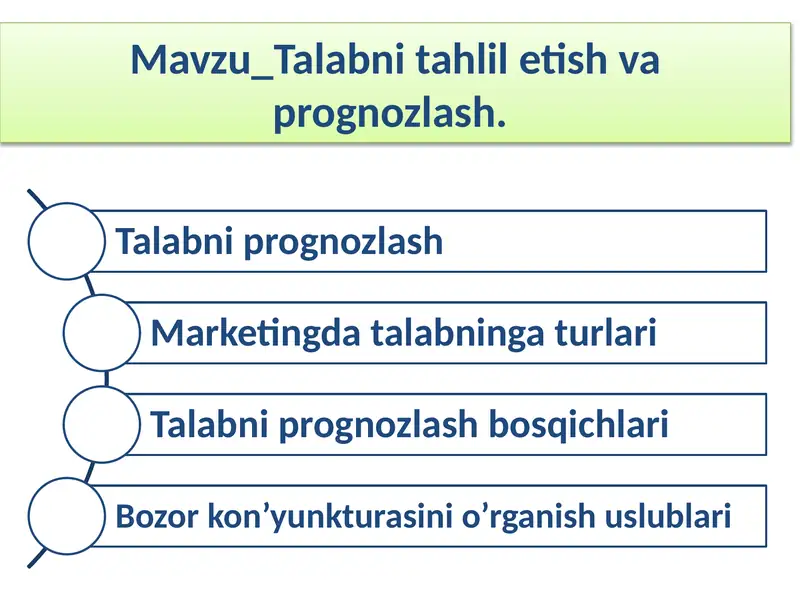 Mavzu_Talabni tahlil etish va prognozlash.

Talabni prognozlash

Marketingda talabninga turlari

Talabni prognozlash bosqichlari

Bozor kon’yunkturasini o’rganish uslublari